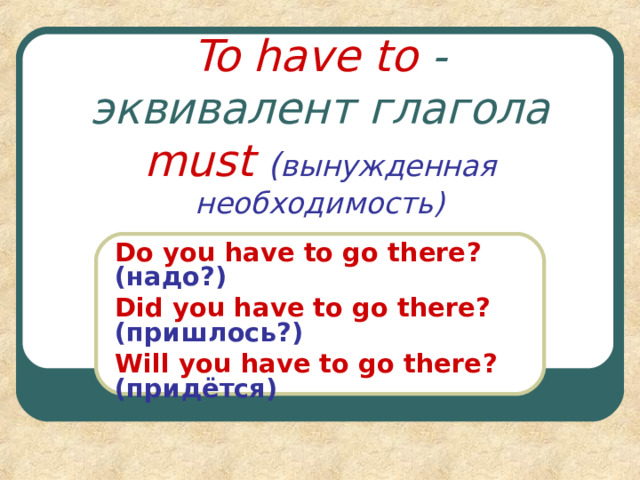 To have to - эквивалент глагола must (вынужденная необходимость)

Do you have to go there? (надо?)
Did you have to go there? (пришлось?)
Will you have to go there? (придётся)